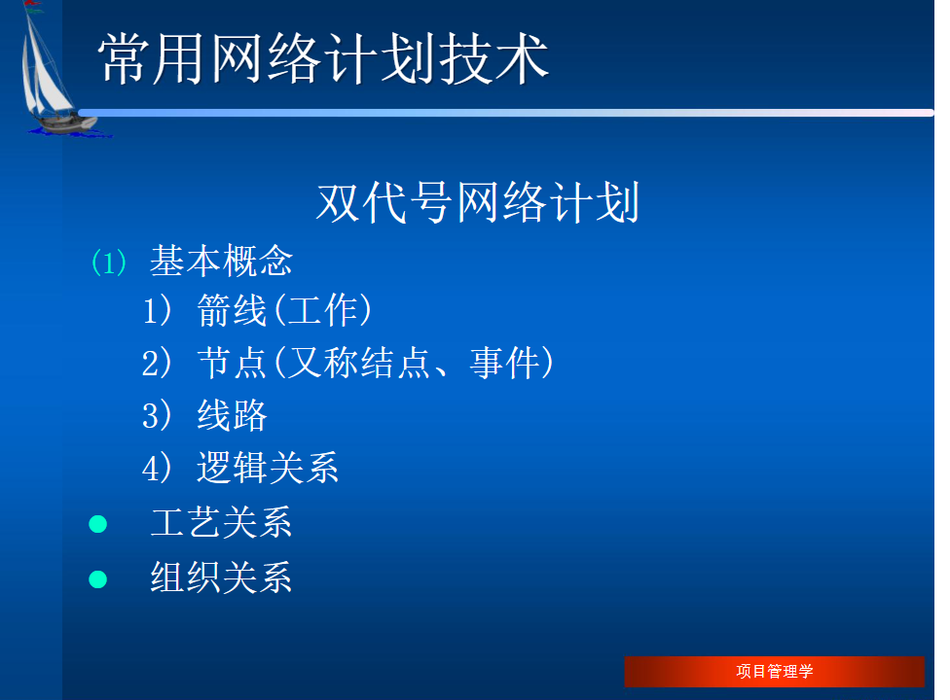 常用网络计划技术

双代号网络计划

(1) 基本概念

1) 箭线(工作)

2) 节点(又称结点、事件)

3) 线路

4) 逻辑关系

● 工艺关系

● 组织关系

项目管理学